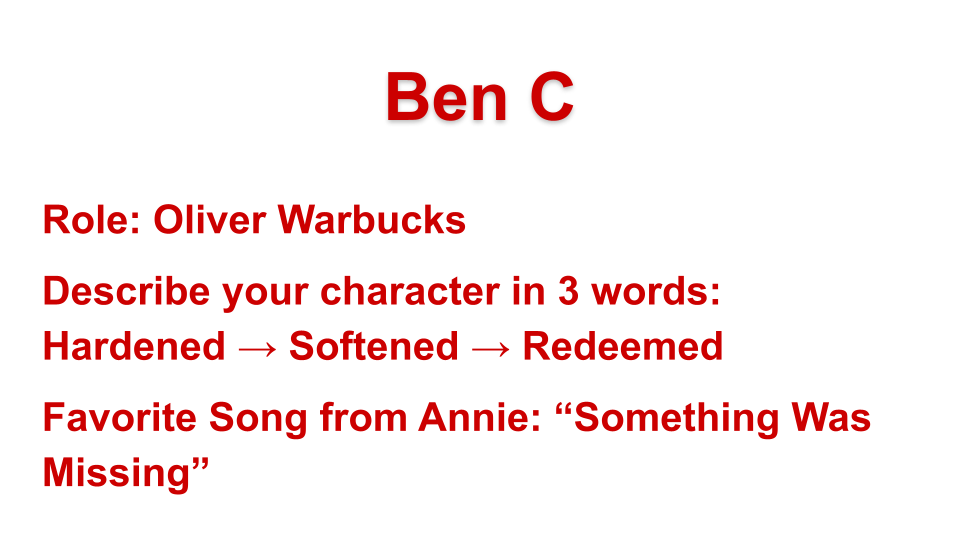 Ben C

Role: Oliver Warbucks

Describe your character in 3 words: Hardened → Softened → Redeemed

Favorite Song from Annie: “Something Was Missing”